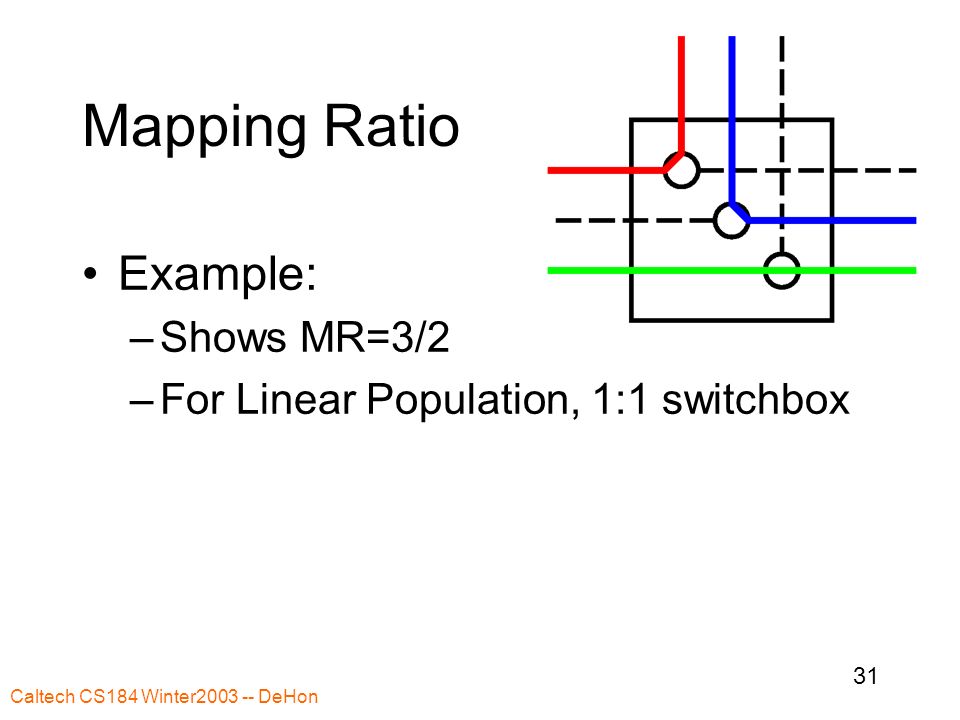 Mapping Ratio

• Example:
– Shows MR=3/2
– For Linear Population, 1:1 switchbox

31

Caltech CS184 Winter2003 -- DeHon